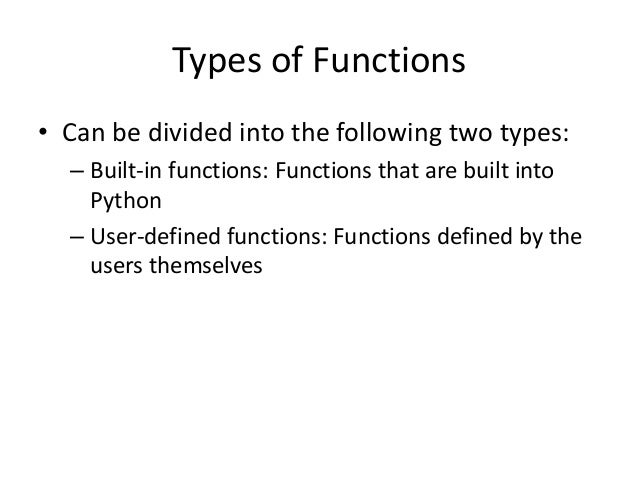 Types of Functions

• Can be divided into the following two types:
– Built-in functions: Functions that are built into Python
– User-defined functions: Functions defined by the users themselves